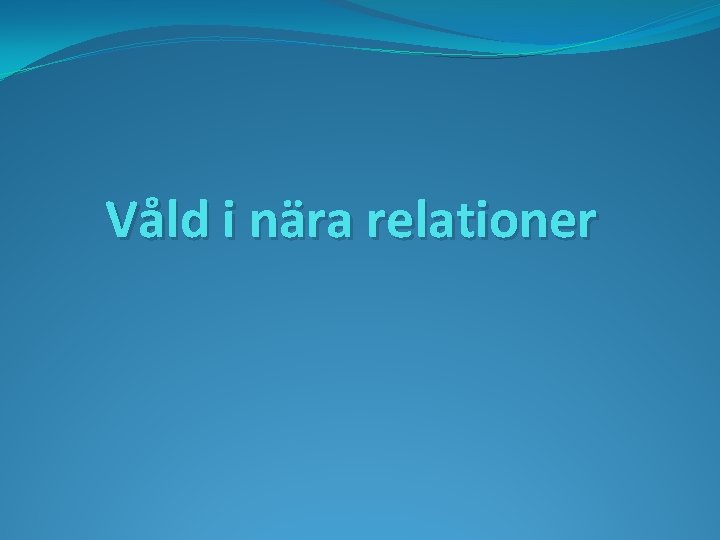 Våld i nära relationer